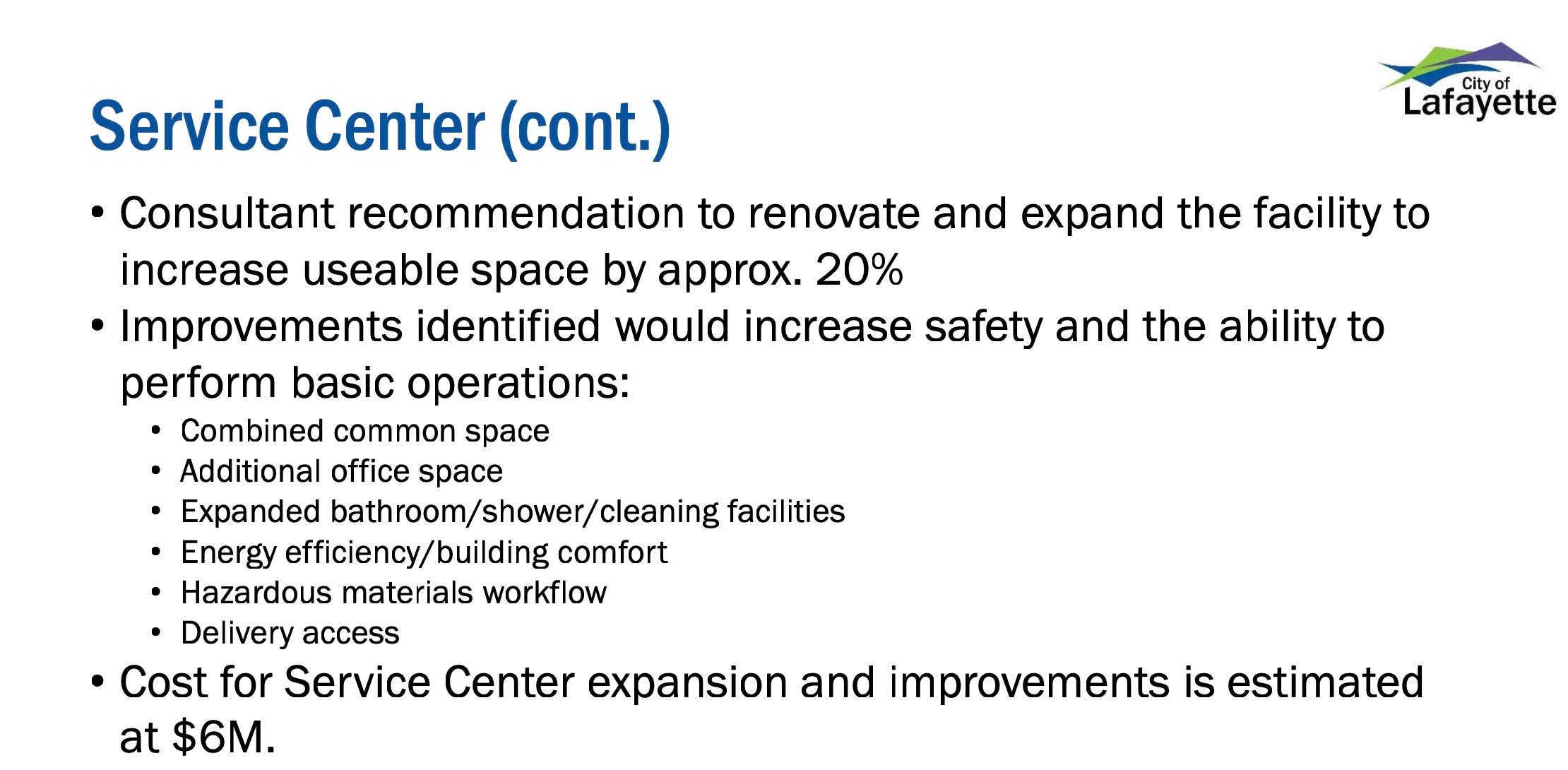 City of
Lafayette

Service Center (cont.)

• Consultant recommendation to renovate and expand the facility to increase useable space by approx. 20%
• Improvements identified would increase safety and the ability to perform basic operations:
  • Combined common space
  • Additional office space
  • Expanded bathroom/shower/cleaning facilities
  • Energy efficiency/building comfort
  • Hazardous materials workflow
  • Delivery access
• Cost for Service Center expansion and improvements is estimated at \$6M.